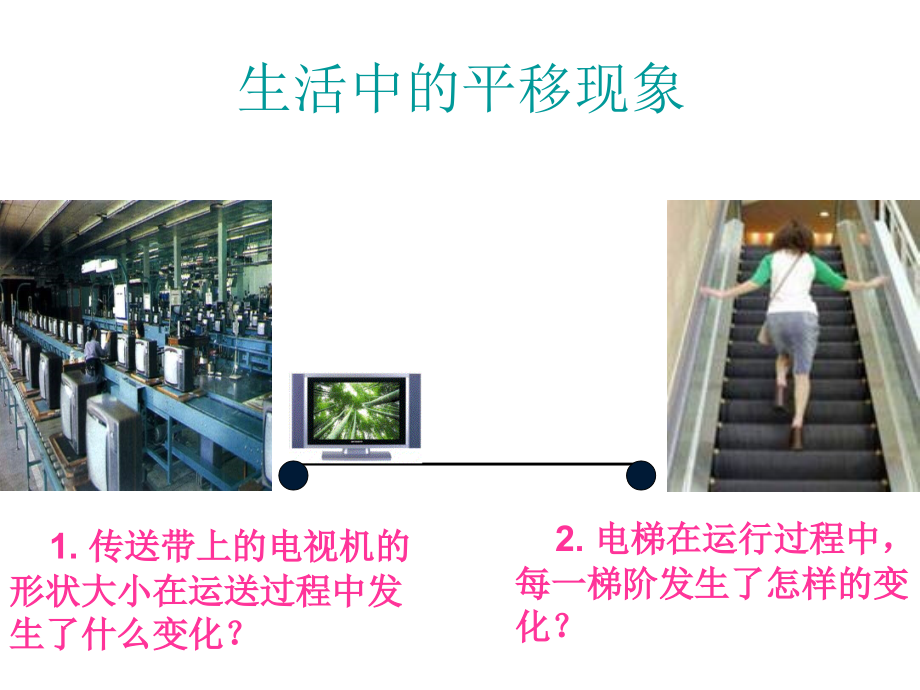 生活中的平移现象

1. 传送带上的电视机的形状大小在运送过程中发生了什么变化？

2. 电梯在运行过程中，每一梯阶发生了怎样的变化？